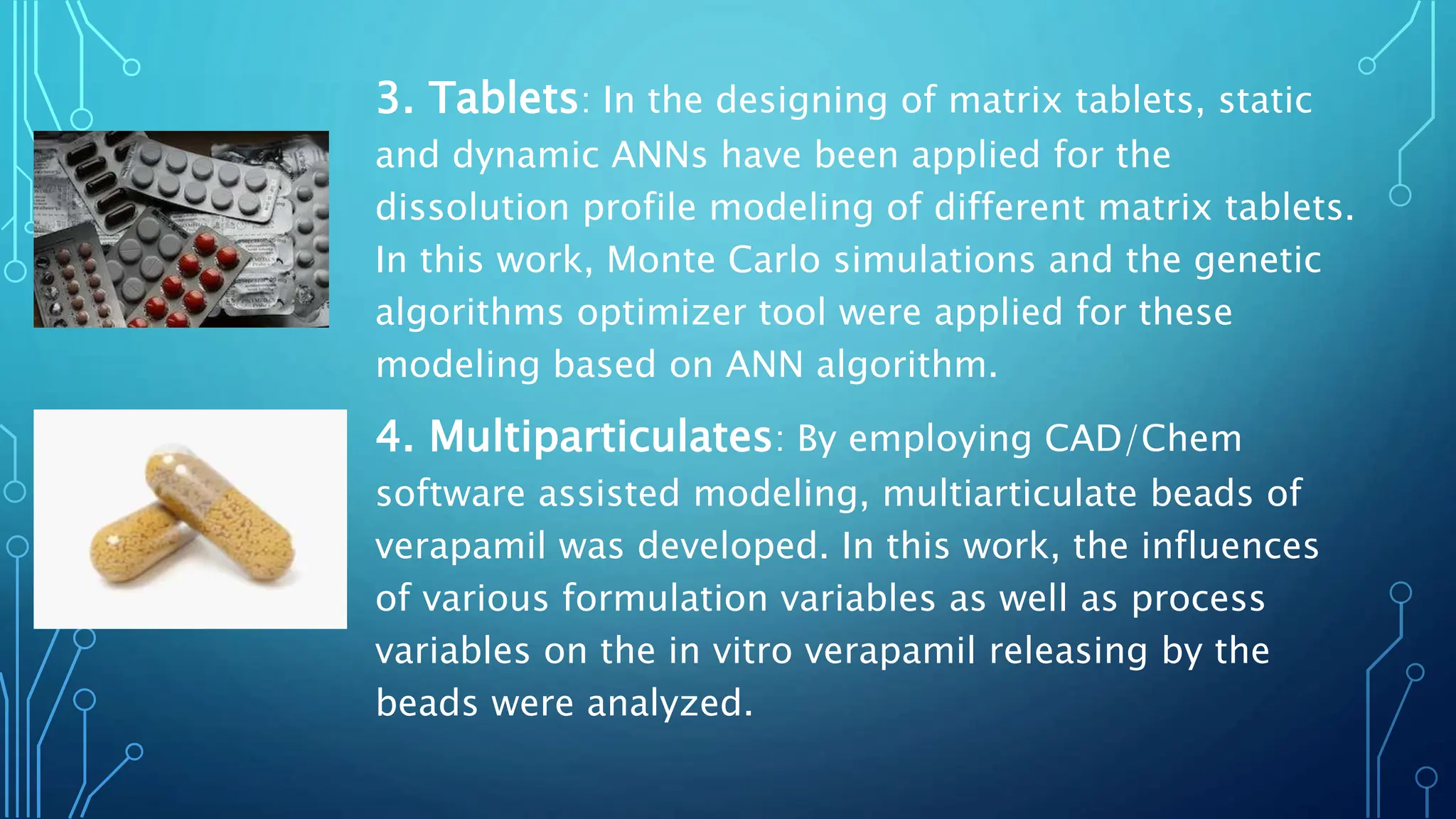 3. Tablets: In the designing of matrix tablets, static and dynamic ANNs have been applied for the dissolution profile modeling of different matrix tablets. In this work, Monte Carlo simulations and the genetic algorithms optimizer tool were applied for these modeling based on ANN algorithm.

4. Multiparticulates: By employing CAD/Chem software assisted modeling, multiarticulate beads of verapamil was developed. In this work, the influences of various formulation variables as well as process variables on the in vitro verapamil releasing by the beads were analyzed.